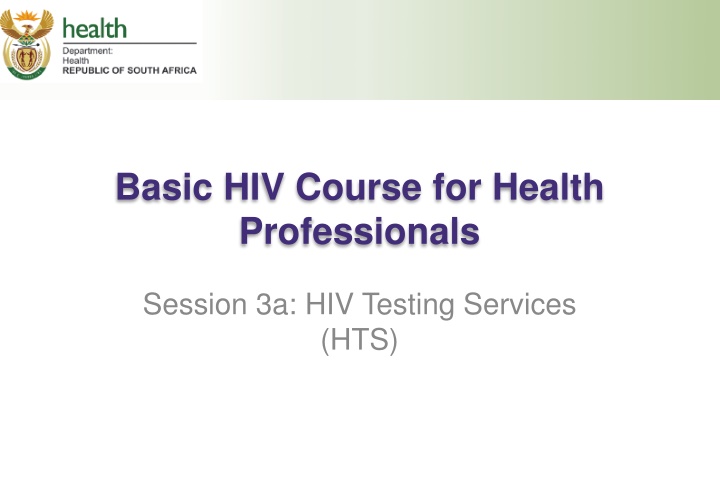 health
Department:
Health
REPUBLIC OF SOUTH AFRICA

Basic HIV Course for Health Professionals

Session 3a: HIV Testing Services (HTS)